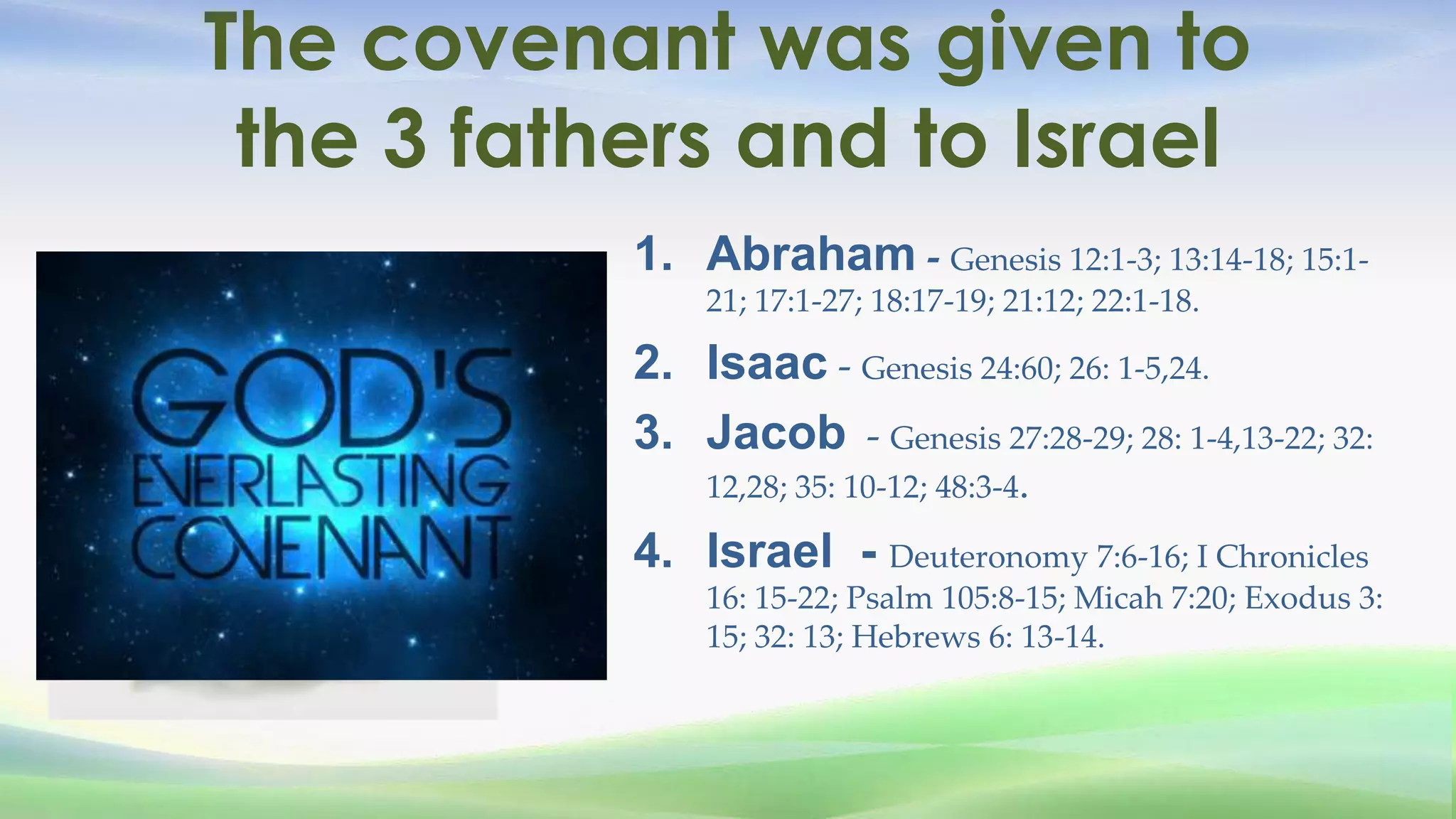 The covenant was given to the 3 fathers and to Israel

GOD'S EVERLASTING COVENANT

1. Abraham - Genesis 12:1-3; 13:14-18; 15:1-21; 17:1-27; 18:17-19; 21:12; 22:1-18.

2. Isaac - Genesis 24:60; 26: 1-5,24.

3. Jacob - Genesis 27:28-29; 28: 1-4,13-22; 32: 12,28; 35: 10-12; 48:3-4.

4. Israel - Deuteronomy 7:6-16; I Chronicles 16: 15-22; Psalm 105:8-15; Micah 7:20; Exodus 3: 15; 32: 13; Hebrews 6: 13-14.